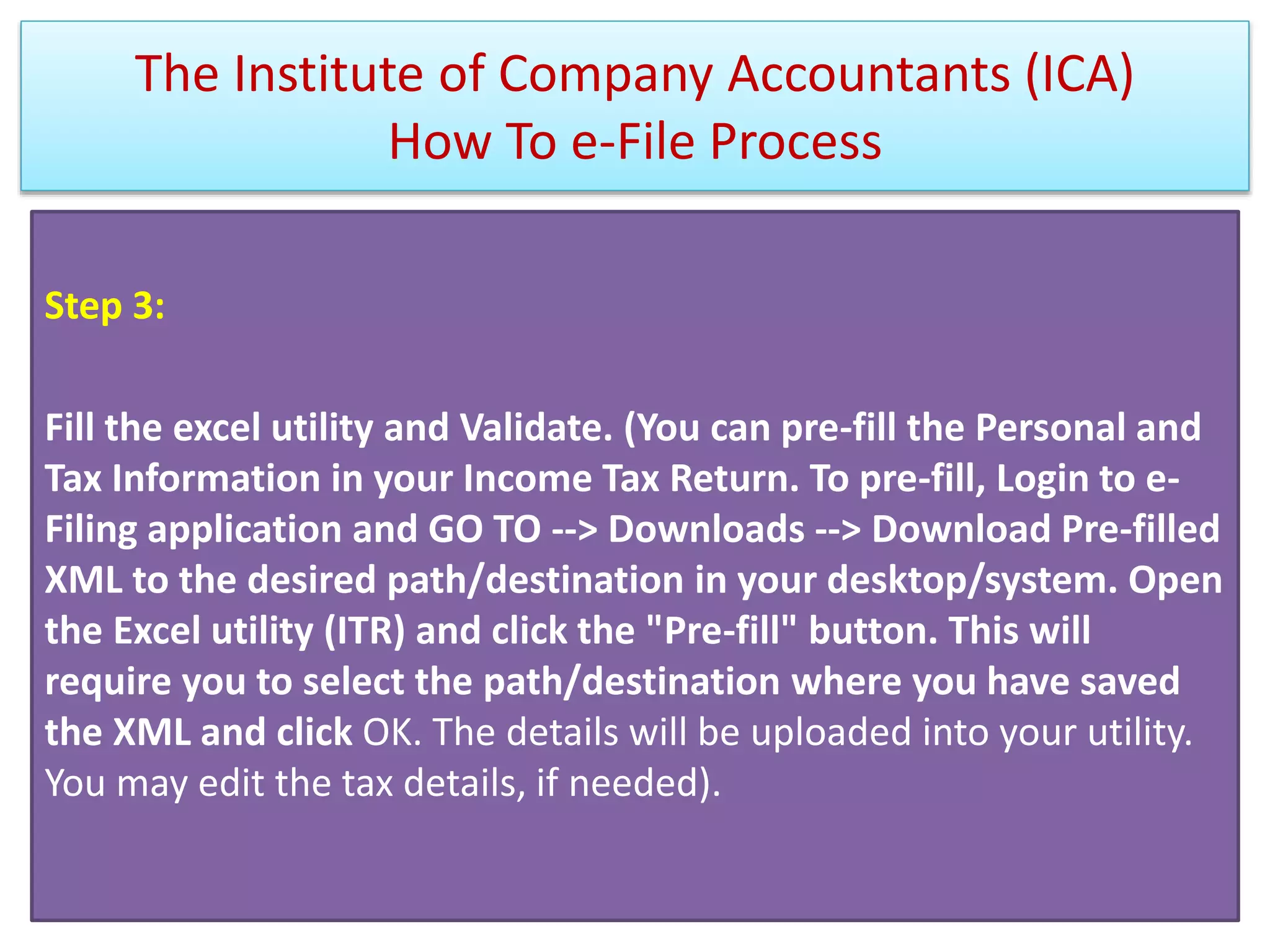 The Institute of Company Accountants (ICA)
How To e-File Process

Step 3:

Fill the excel utility and Validate. (You can pre-fill the Personal and Tax Information in your Income Tax Return. To pre-fill, Login to e-Filing application and GO TO --> Downloads --> Download Pre-filled XML to the desired path/destination in your desktop/system. Open the Excel utility (ITR) and click the "Pre-fill" button. This will require you to select the path/destination where you have saved the XML and click OK. The details will be uploaded into your utility. You may edit the tax details, if needed).